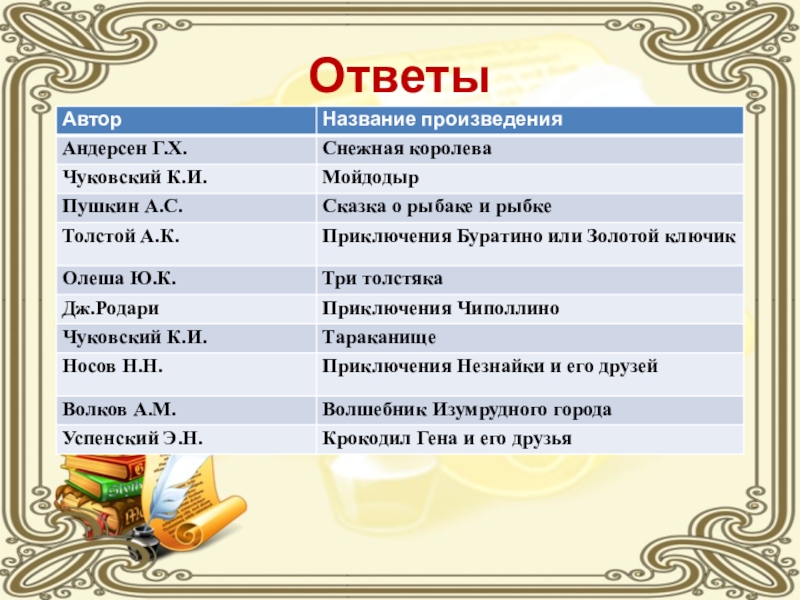 Ответы

| Автор | Название произведения |
|---|---|
| Андерсен Г.Х. | Снежная королева |
| Чуковский К.И. | Мойдодыр |
| Пушкин А.С. | Сказка о рыбаке и рыбке |
| Толстой А.К. | Приключения Буратино или Золотой ключик |
| Олеша Ю.К. | Три толстяка |
| Дж.Родари | Приключения Чиполлино |
| Чуковский К.И. | Тараканище |
| Носов Н.Н. | Приключения Незнайки и его друзей |
| Волков А.М. | Волшебник Изумрудного города |
| Успенский Э.Н. | Крокодил Гена и его друзья |